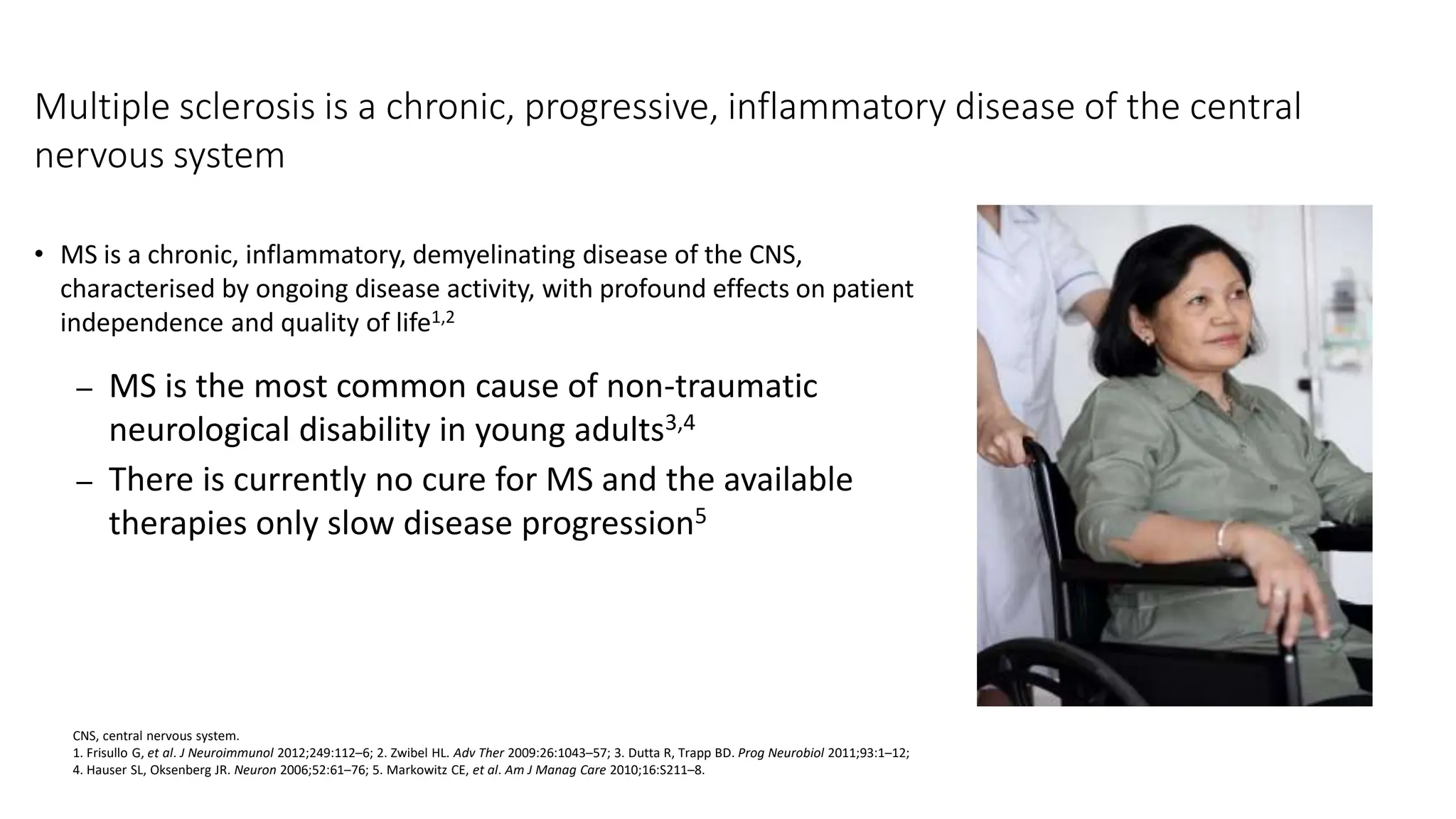 Multiple sclerosis is a chronic, progressive, inflammatory disease of the central nervous system

• MS is a chronic, inflammatory, demyelinating disease of the CNS, characterised by ongoing disease activity, with profound effects on patient independence and quality of life$^{1,2}$

– MS is the most common cause of non-traumatic neurological disability in young adults$^{3,4}$

– There is currently no cure for MS and the available therapies only slow disease progression$^{5}$

CNS, central nervous system.
1. Frisullo G, et al. J Neuroimmunol 2012;249:112–6; 2. Zwibel HL. Adv Ther 2009:26:1043–57; 3. Dutta R, Trapp BD. Prog Neurobiol 2011;93:1–12; 4. Hauser SL, Oksenberg JR. Neuron 2006;52:61–76; 5. Markowitz CE, et al. Am J Manag Care 2010;16:S211–8.